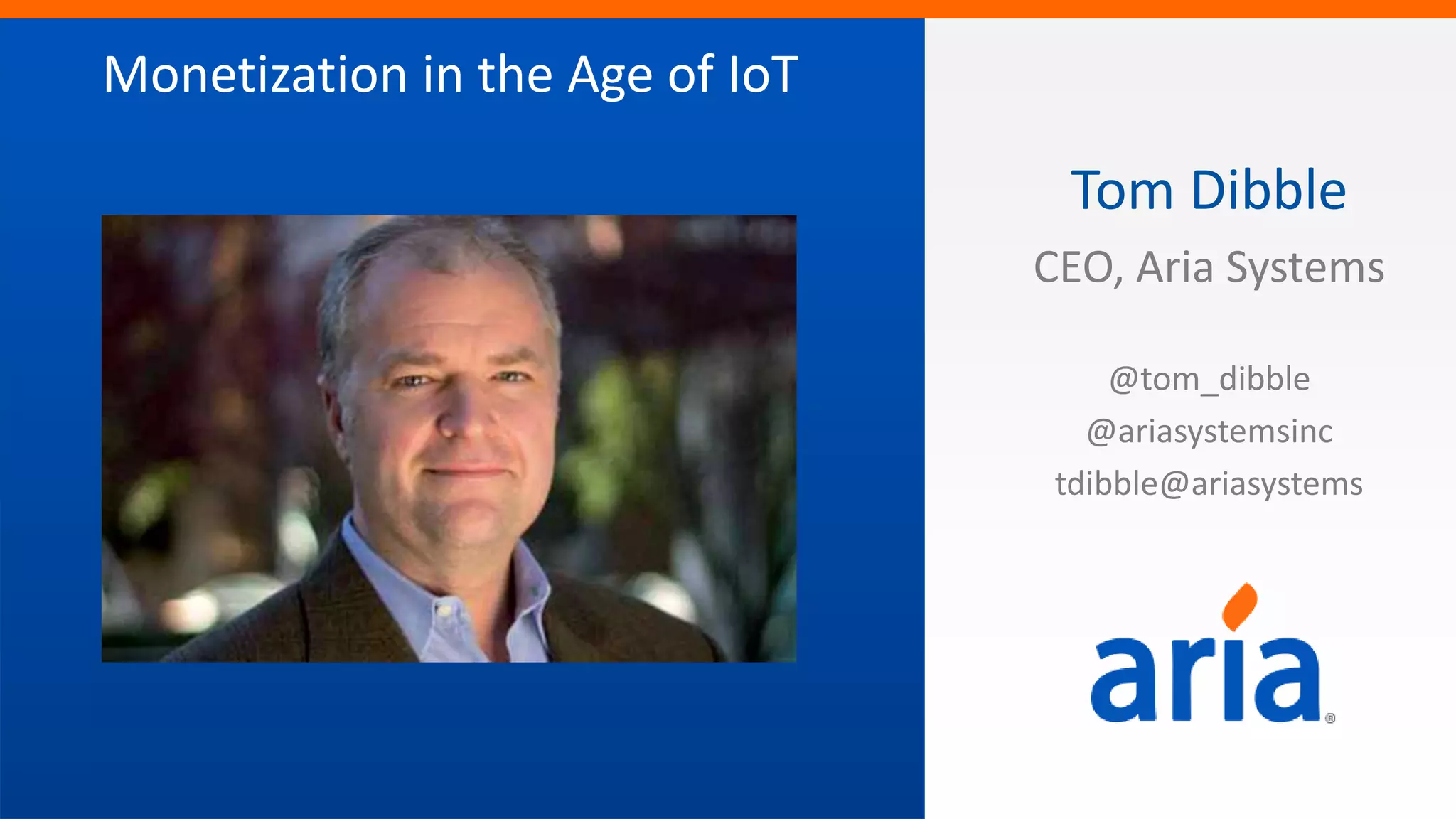 Monetization in the Age of IoT

Tom Dibble

CEO, Aria Systems

@tom_dibble
@ariasystemsinc
tdibble@ariasystems

aria®